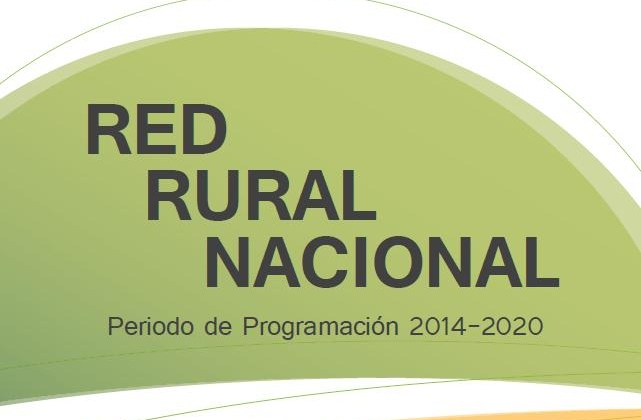 RED
RURAL
NACIONAL

Periodo de Programación 2014-2020